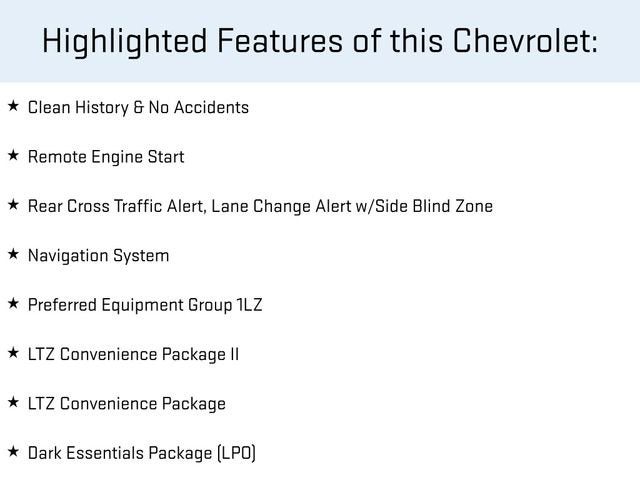 Highlighted Features of this Chevrolet:

★ Clean History & No Accidents

★ Remote Engine Start

★ Rear Cross Traffic Alert, Lane Change Alert w/Side Blind Zone

★ Navigation System

★ Preferred Equipment Group 1LZ

★ LTZ Convenience Package II

★ LTZ Convenience Package

★ Dark Essentials Package (LPO)